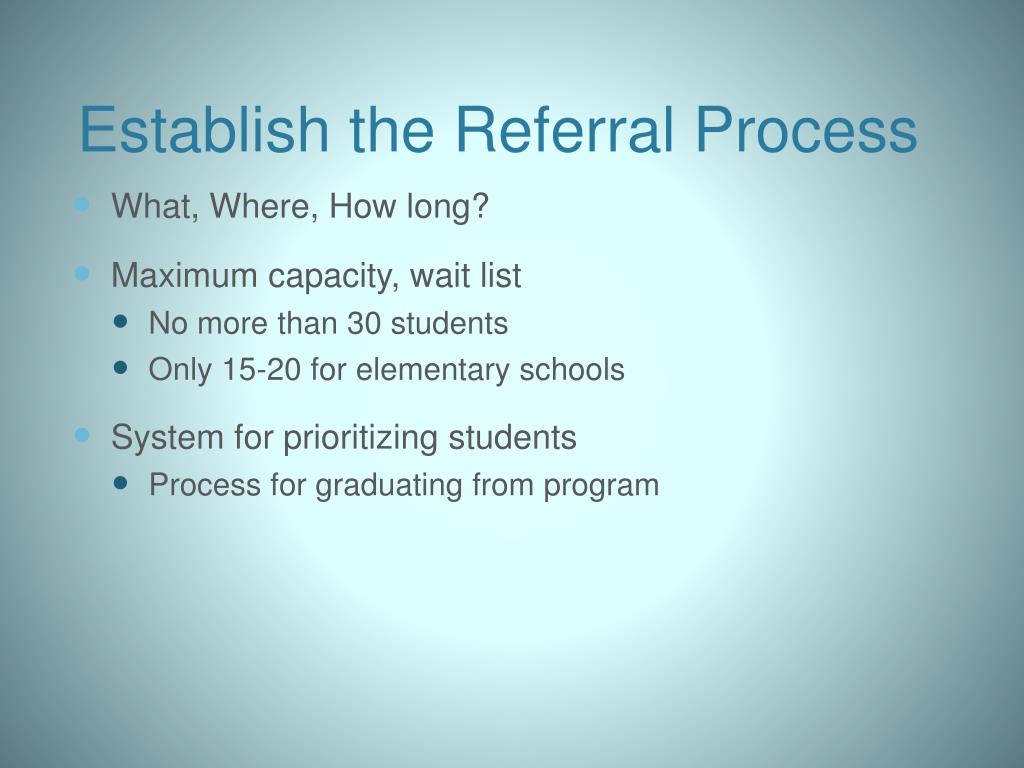 Establish the Referral Process

- What, Where, How long?
- Maximum capacity, wait list
  - No more than 30 students
  - Only 15-20 for elementary schools
- System for prioritizing students
  - Process for graduating from program